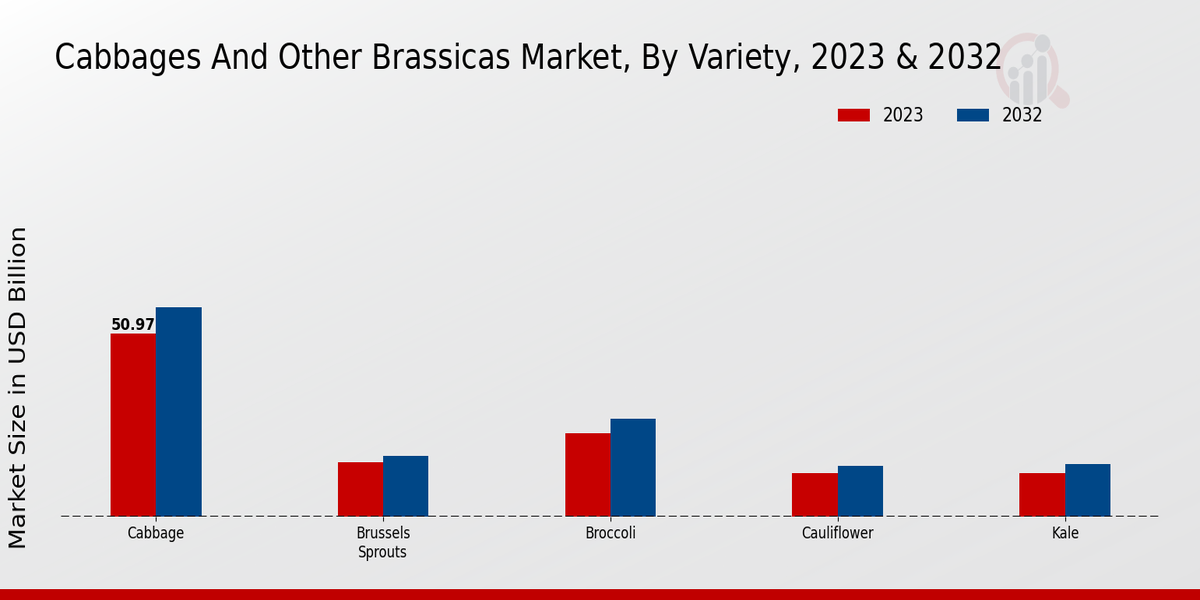 Cabbages And Other Brassicas Market, By Variety, 2023 & 2032

2023 2032

Market Size in USD Billion

50.97

Cabbage

Brussels Sprouts

Broccoli

Cauliflower

Kale